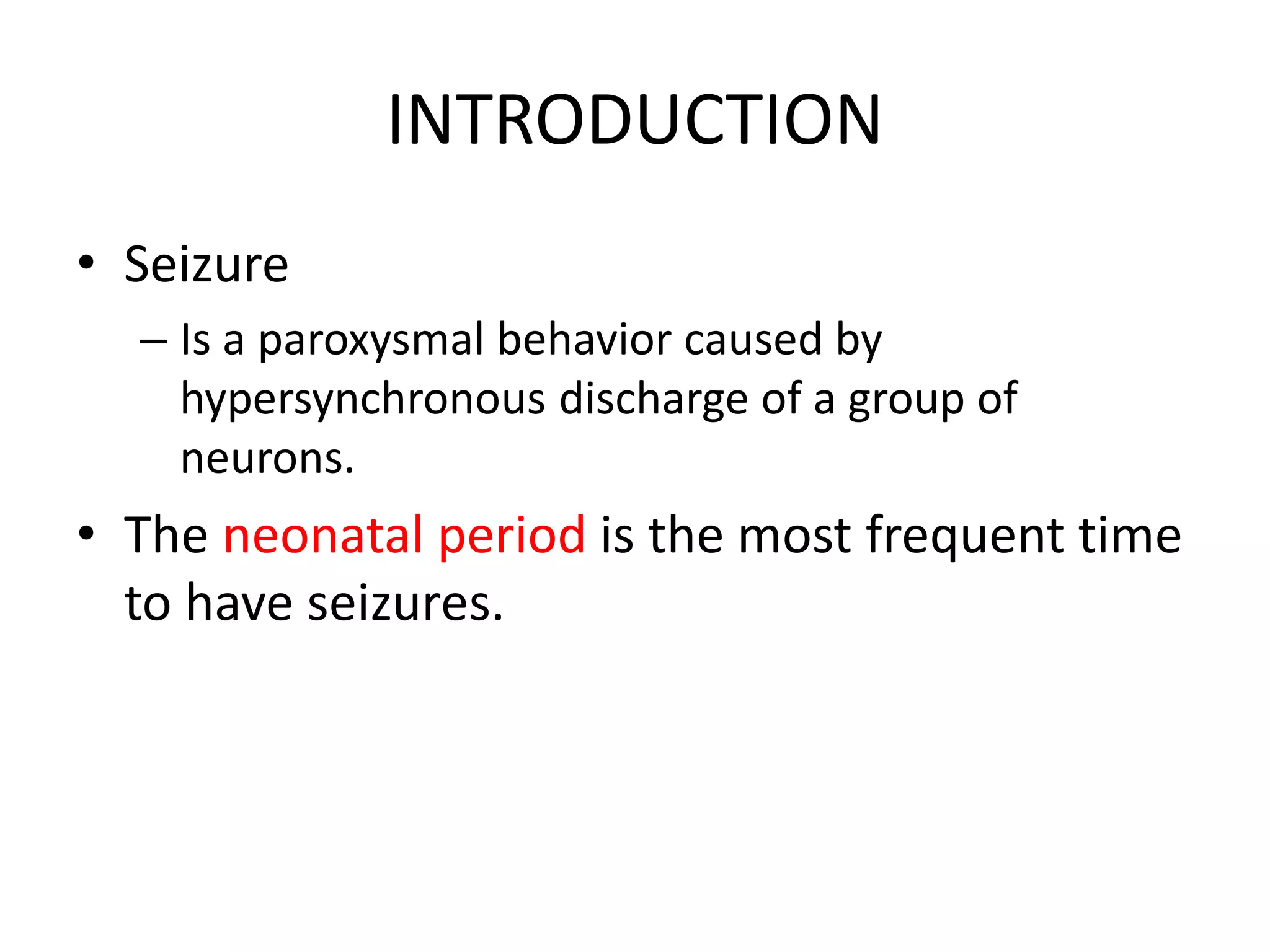 INTRODUCTION

• Seizure
  – Is a paroxysmal behavior caused by hypersynchronous discharge of a group of neurons.
• The neonatal period is the most frequent time to have seizures.